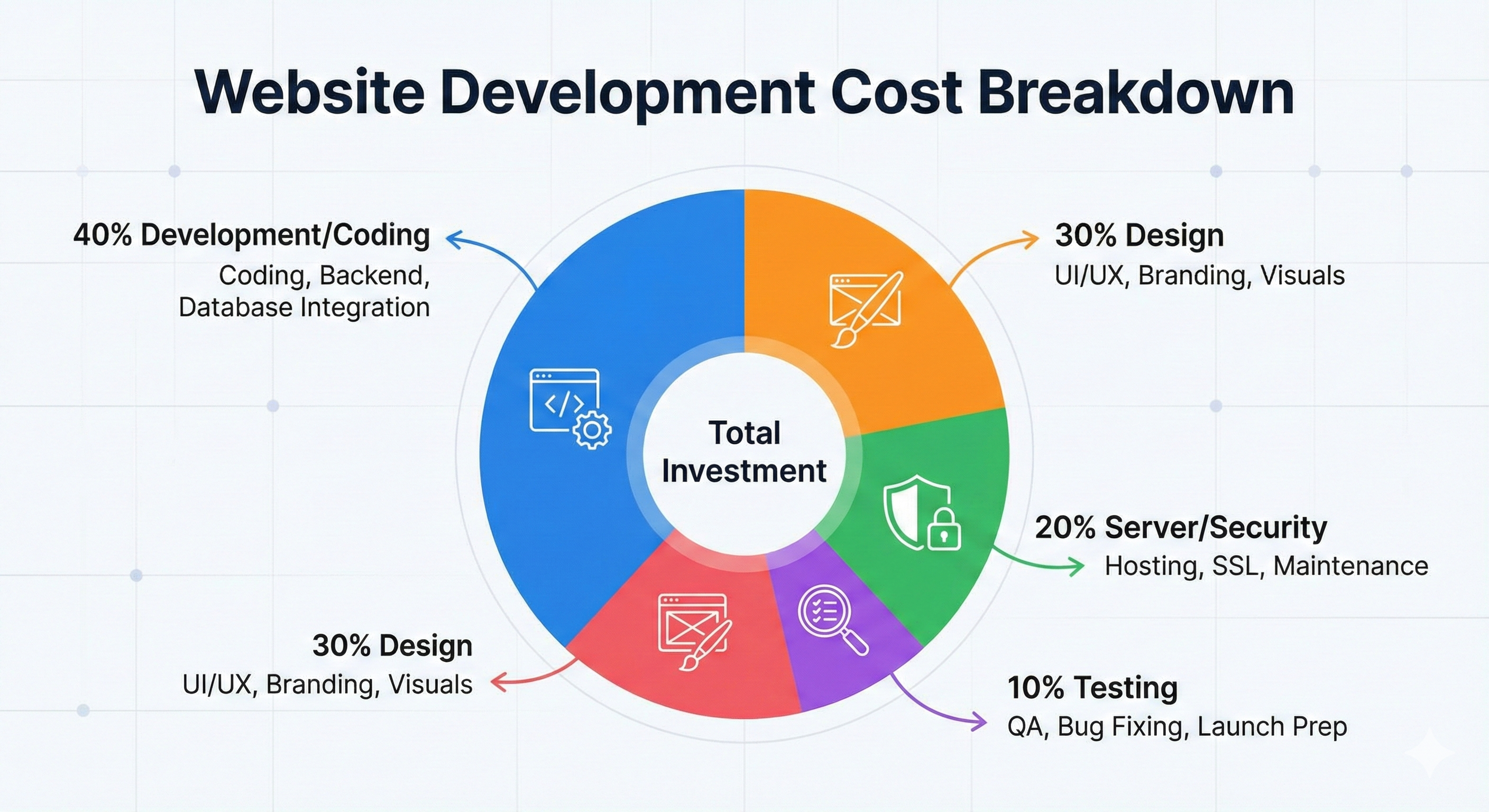 Website Development Cost Breakdown

40% Development/Coding
Coding, Backend, Database Integration

30% Design
UI/UX, Branding, Visuals

Total Investment

20% Server/Security
Hosting, SSL, Maintenance

30% Design
UI/UX, Branding, Visuals

10% Testing
QA, Bug Fixing, Launch Prep